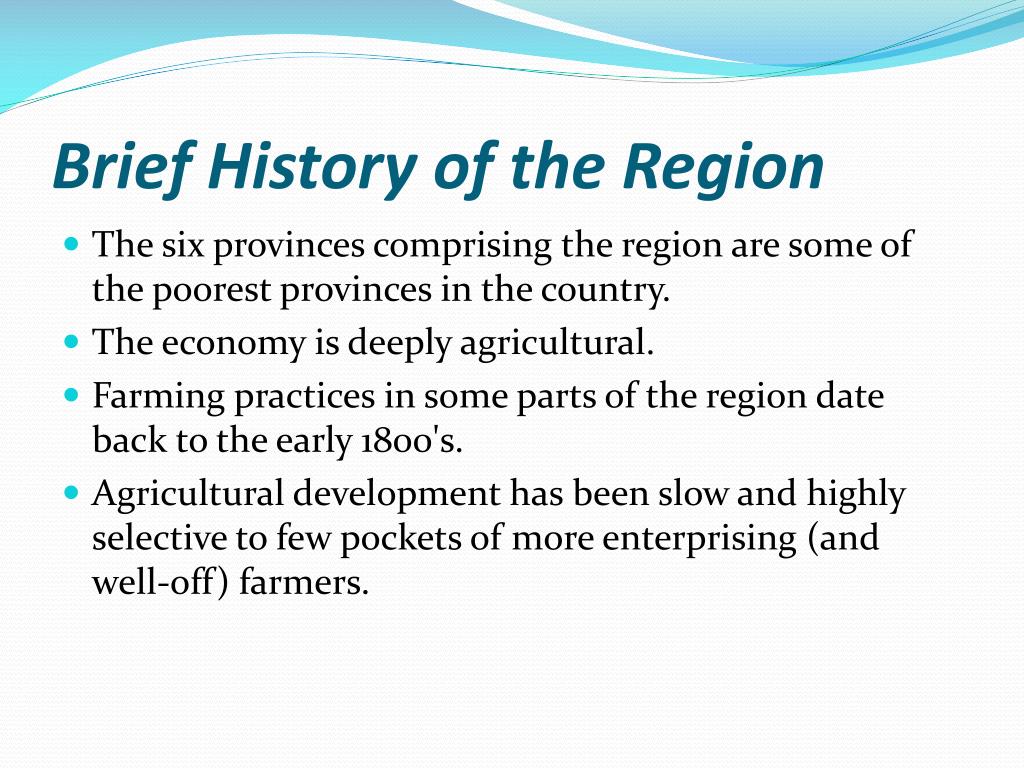 Brief History of the Region

- The six provinces comprising the region are some of the poorest provinces in the country.
- The economy is deeply agricultural.
- Farming practices in some parts of the region date back to the early 1800's.
- Agricultural development has been slow and highly selective to few pockets of more enterprising (and well-off) farmers.